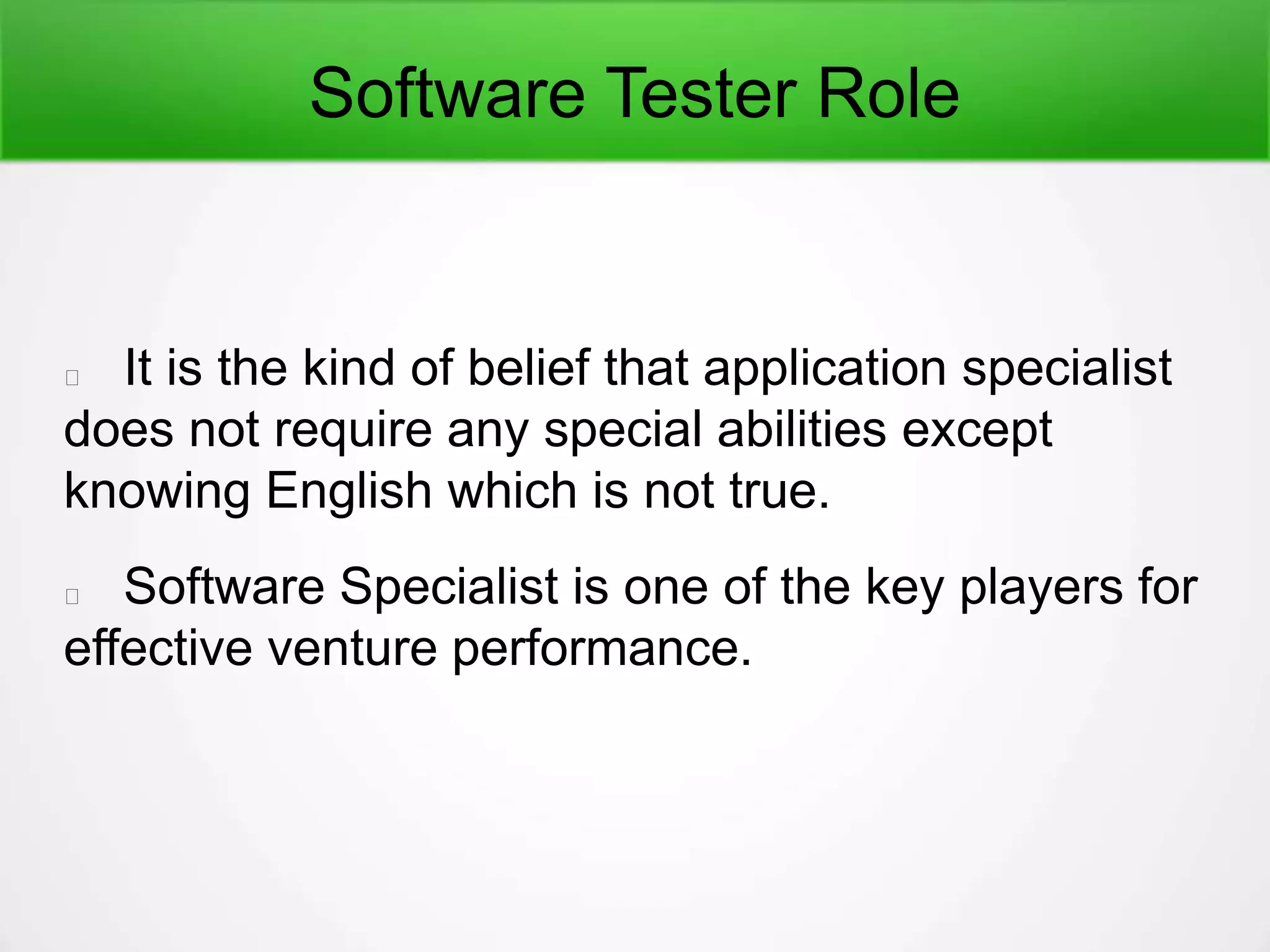 Software Tester Role

It is the kind of belief that application specialist does not require any special abilities except knowing English which is not true.

Software Specialist is one of the key players for effective venture performance.